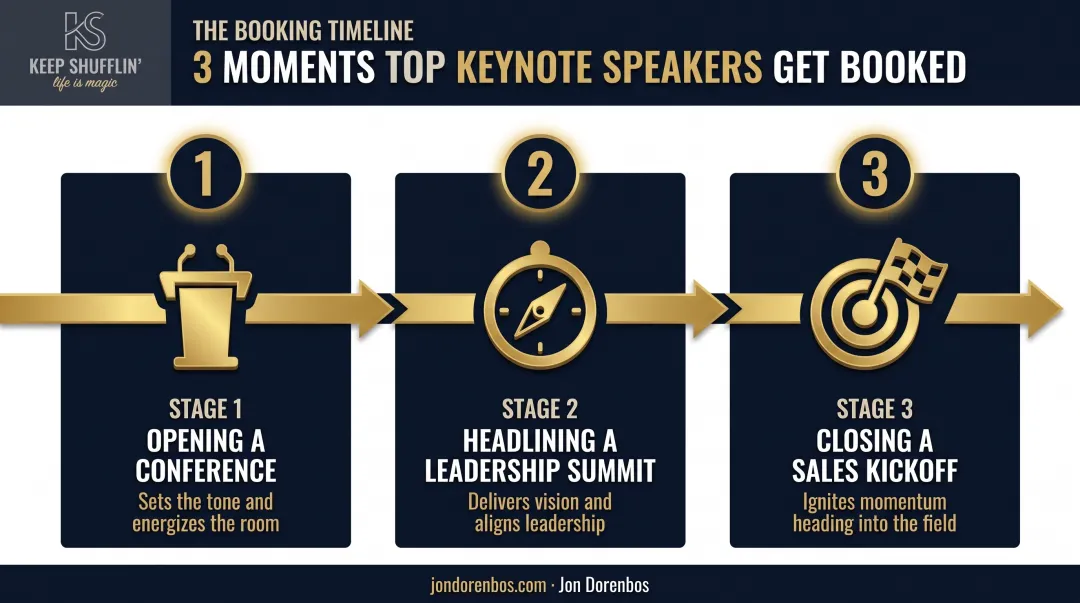 KS
KEEP SHUFFLIN'
life is magic

THE BOOKING TIMELINE
3 MOMENTS TOP KEYNOTE SPEAKERS GET BOOKED

1

STAGE 1
OPENING A CONFERENCE
Sets the tone and energizes the room

2

STAGE 2
HEADLINING A LEADERSHIP SUMMIT
Delivers vision and aligns leadership

3

STAGE 3
CLOSING A SALES KICKOFF
Ignites momentum heading into the field

jondorenbos.com · Jon Dorenbos